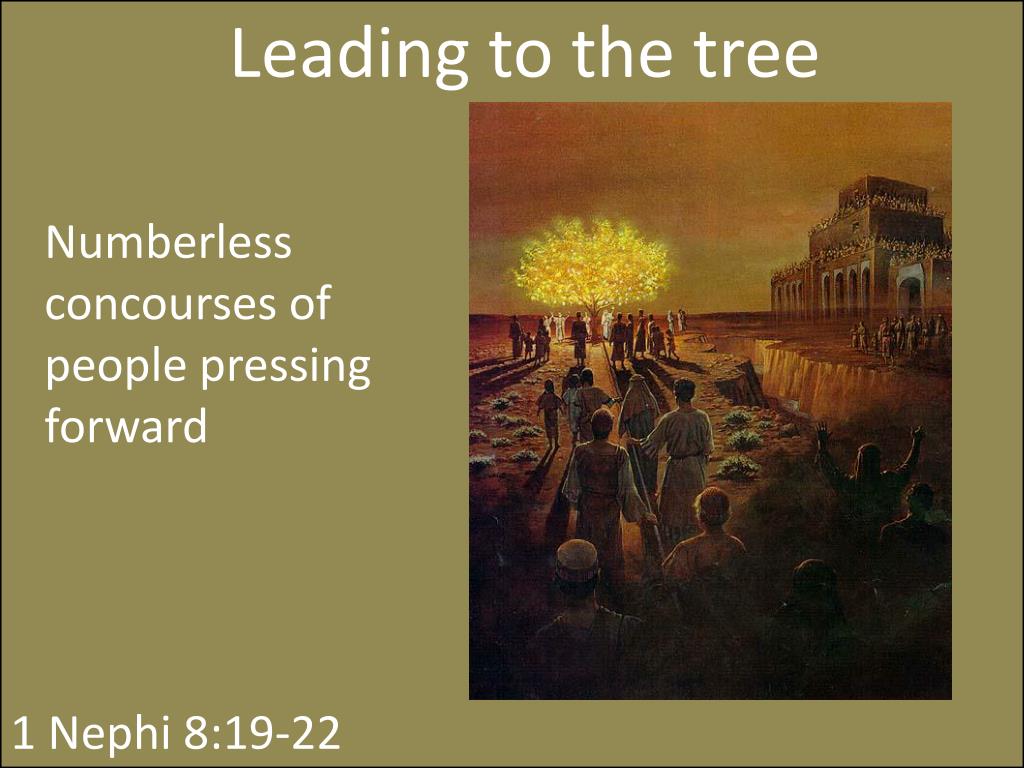 Leading to the tree

Numberless concourses of people pressing forward

1 Nephi 8:19-22